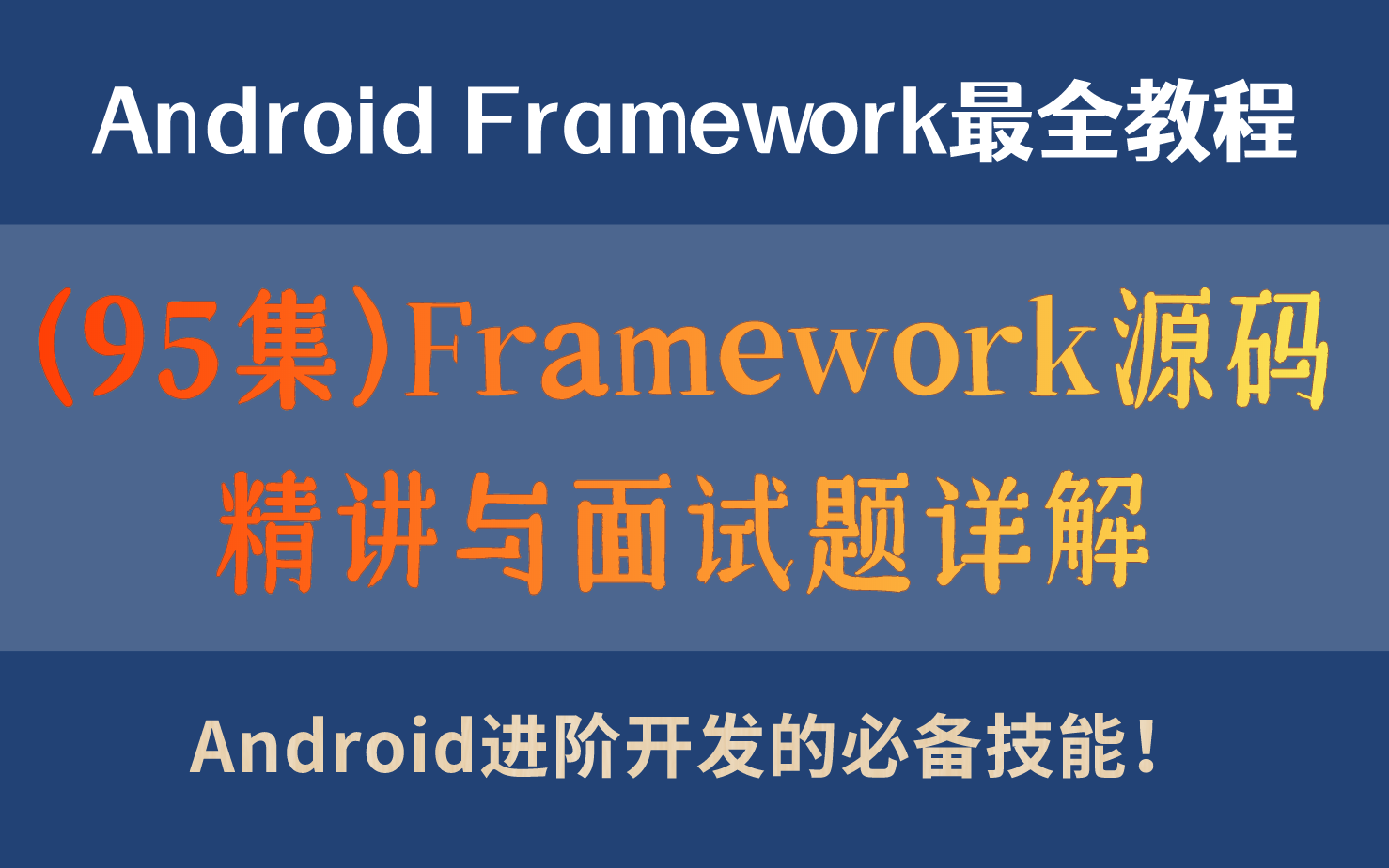 Android Framework最全教程

(95集)Framework源码精讲与面试题详解

Android进阶开发的必备技能!